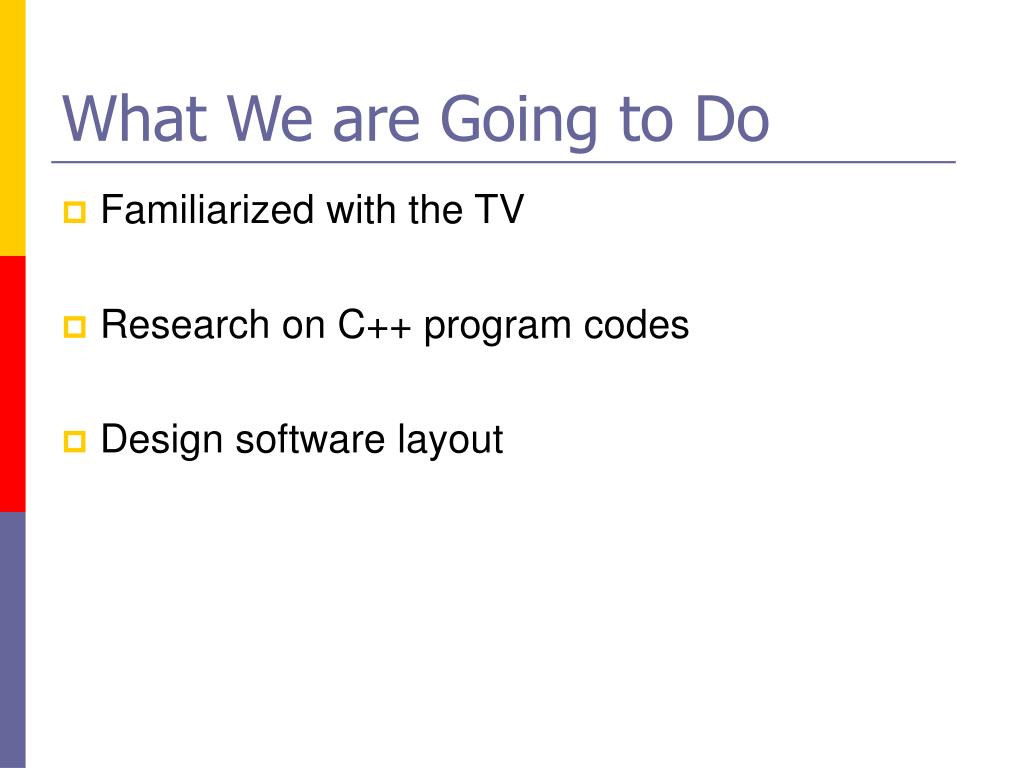 What We are Going to Do

Familiarized with the TV

Research on C++ program codes

Design software layout